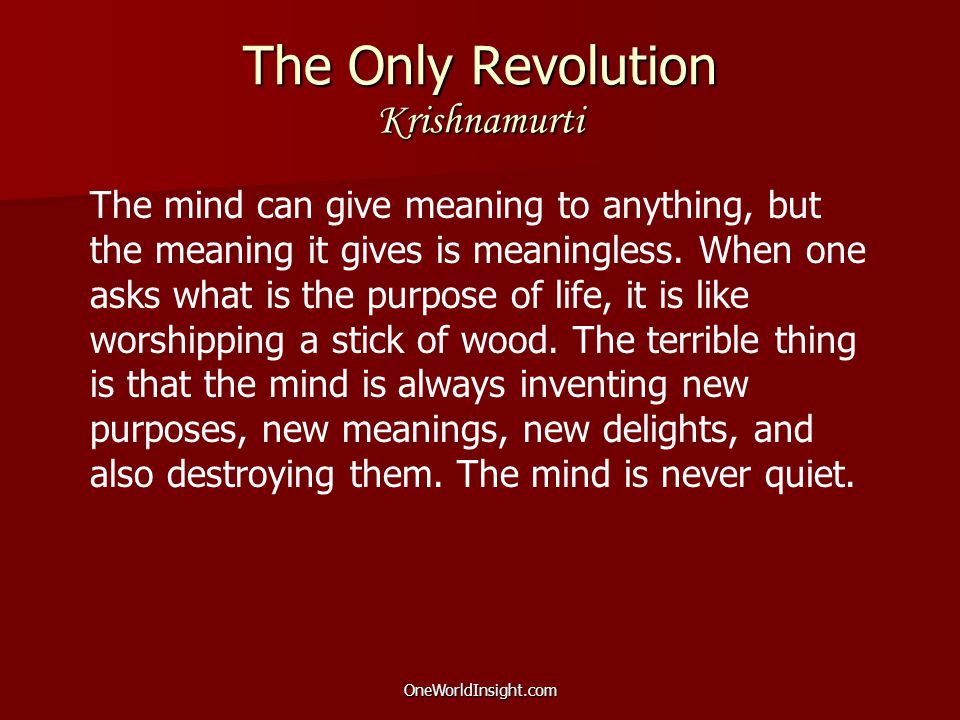 The Only Revolution
Krishnamurti

The mind can give meaning to anything, but the meaning it gives is meaningless. When one asks what is the purpose of life, it is like worshipping a stick of wood. The terrible thing is that the mind is always inventing new purposes, new meanings, new delights, and also destroying them. The mind is never quiet.

OneWorldInsight.com